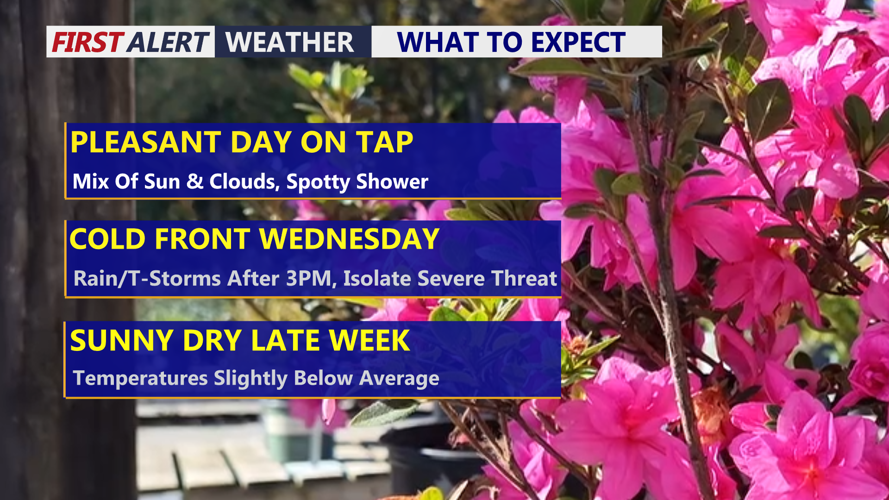 FIRST ALERT WEATHER WHAT TO EXPECT

PLEASANT DAY ON TAP
Mix Of Sun & Clouds, Spotty Shower

COLD FRONT WEDNESDAY
Rain/T-Storms After 3PM, Isolate Severe Threat

SUNNY DRY LATE WEEK
Temperatures Slightly Below Average